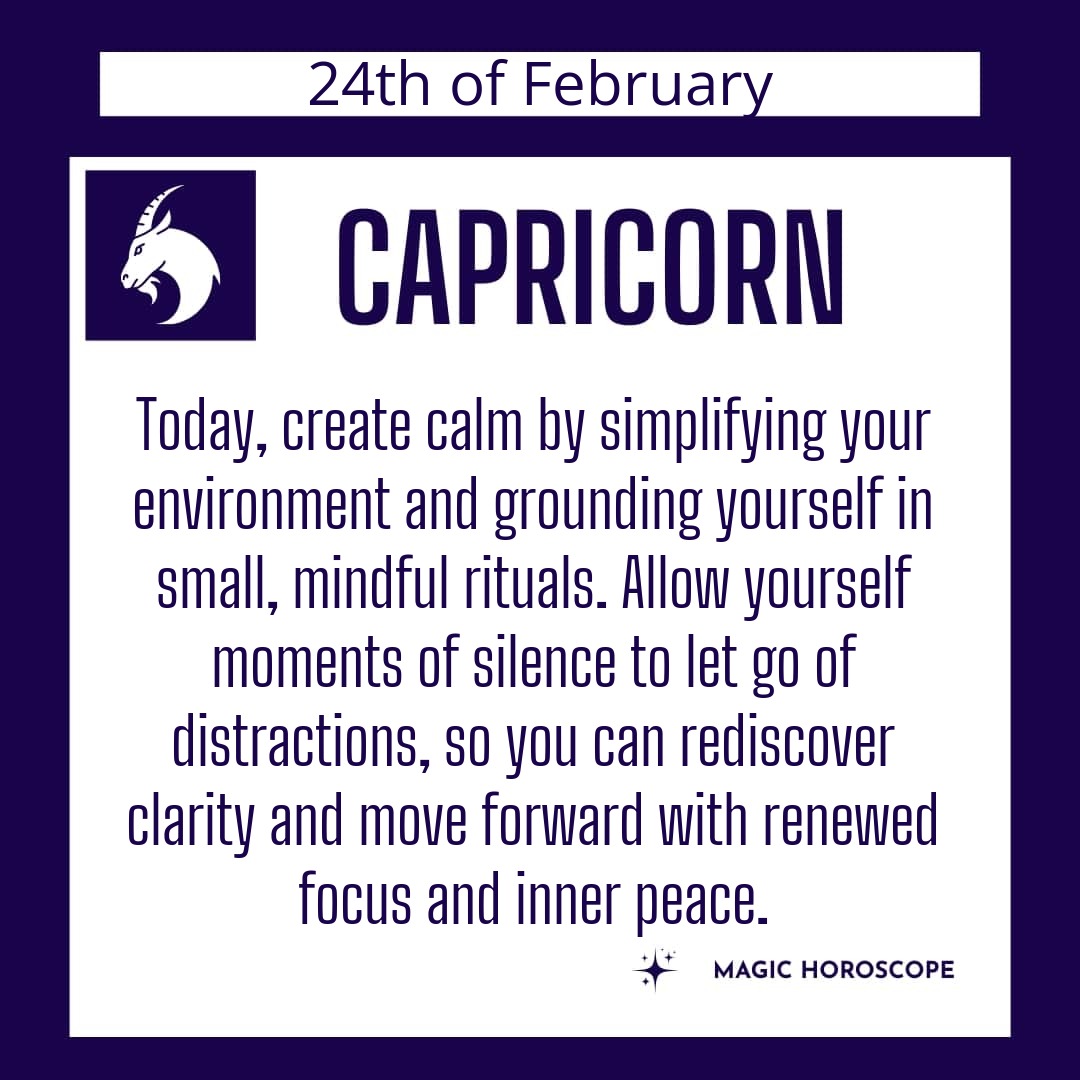 24th of February

CAPRICORN

Today, create calm by simplifying your environment and grounding yourself in small, mindful rituals. Allow yourself moments of silence to let go of distractions, so you can rediscover clarity and move forward with renewed focus and inner peace.

MAGIC HOROSCOPE